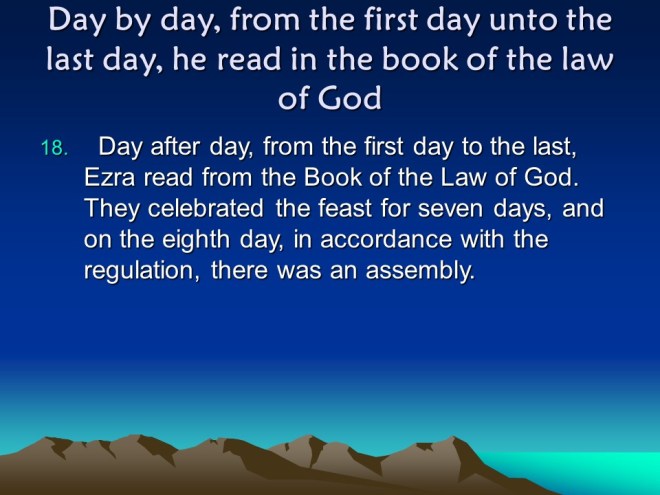 Day by day, from the first day unto the last day, he read in the book of the law of God

18. Day after day, from the first day to the last, Ezra read from the Book of the Law of God. They celebrated the feast for seven days, and on the eighth day, in accordance with the regulation, there was an assembly.